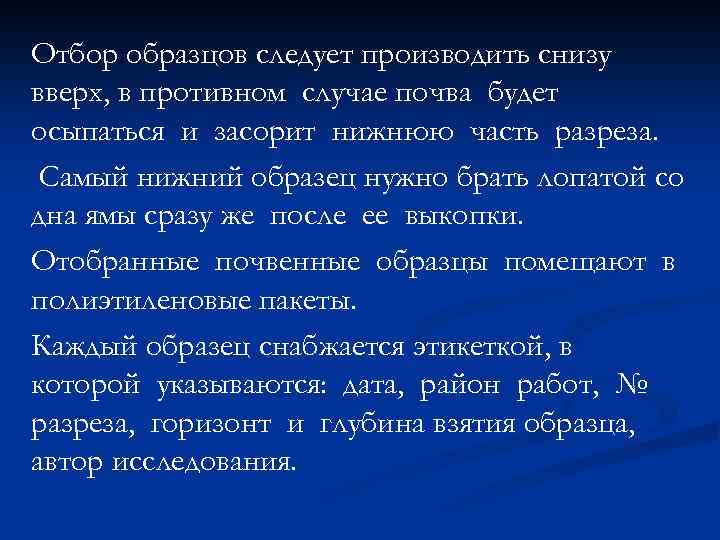 Отбор образцов следует производить снизу вверх, в противном случае почва будет осыпаться и засорит нижнюю часть разреза.

Самый нижний образец нужно брать лопатой со дна ямы сразу же после ее выкопки.

Отобранные почвенные образцы помещают в полиэтиленовые пакеты.

Каждый образец снабжается этикеткой, в которой указываются: дата, район работ, № разреза, горизонт и глубина взятия образца, автор исследования.